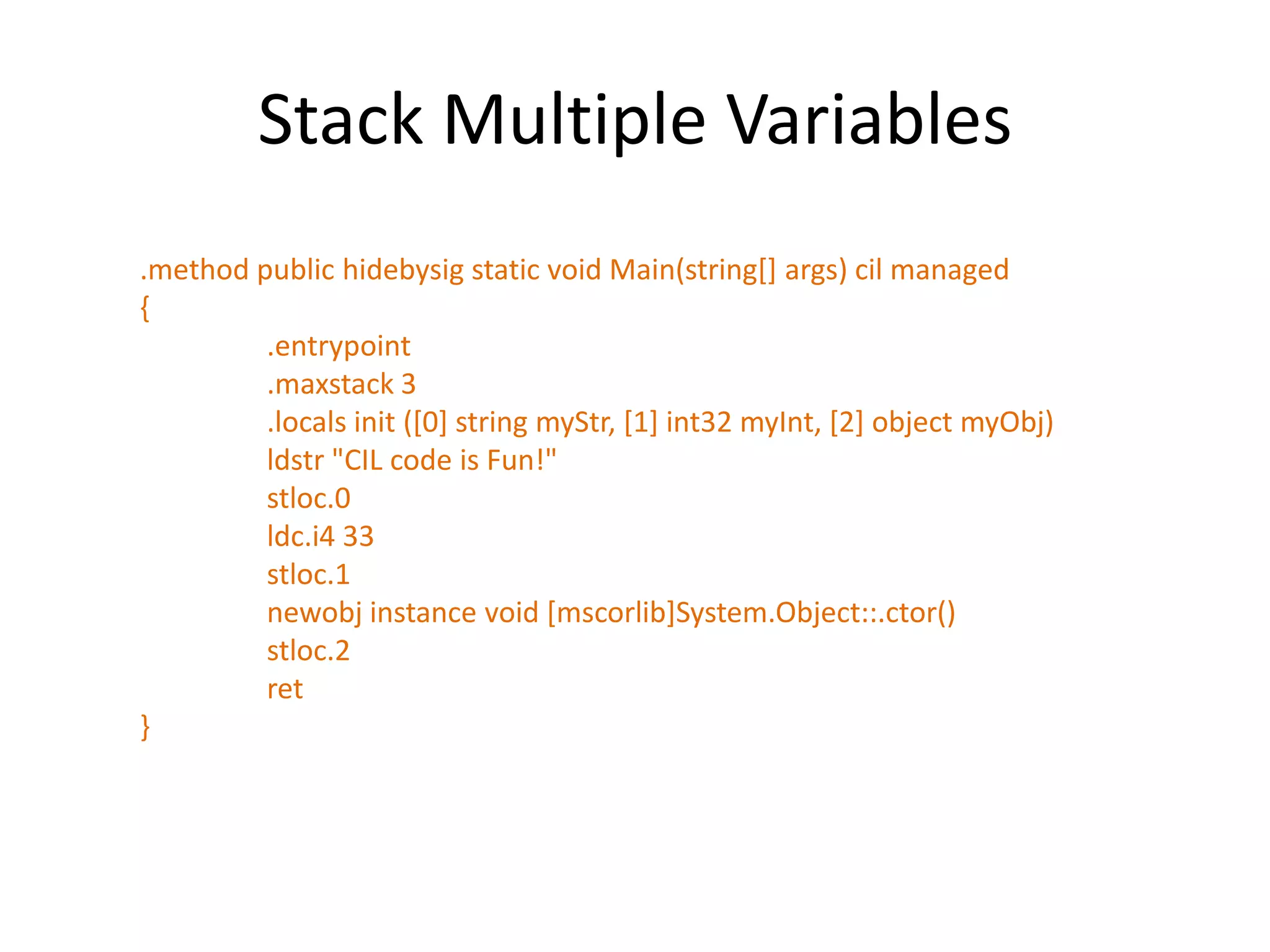 Stack Multiple Variables

.method public hidebysig static void Main(string[] args) cil managed
{
.entrypoint
.maxstack 3
.locals init ([0] string myStr, [1] int32 myInt, [2] object myObj)
ldstr "CIL code is Fun!"
stloc.0
ldc.i4 33
stloc.1
newobj instance void [mscorlib]System.Object::.ctor()
stloc.2
ret
}